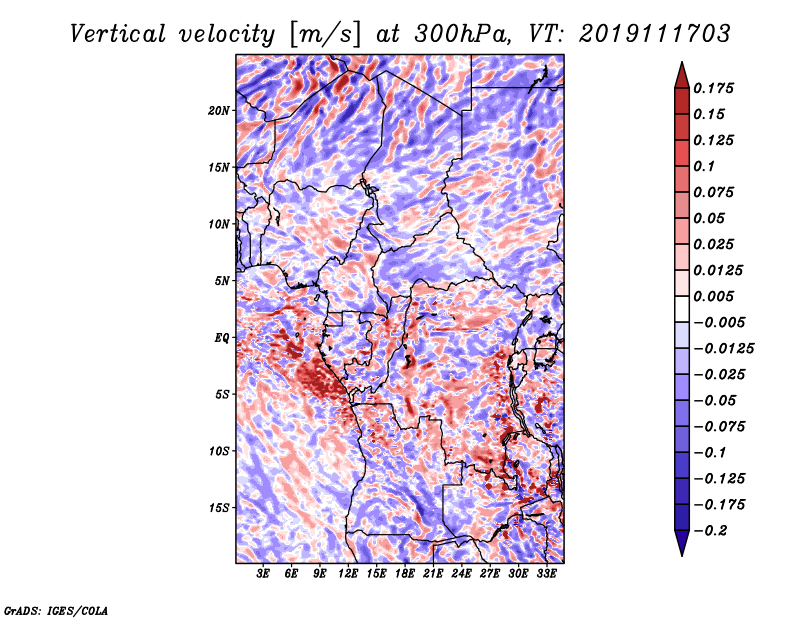 Vertical velocity [m/s] at 300hPa, VT: 2019111703

20N
15N
10N
5N
EQ
5S
10S
15S

3E 6E 9E 12E 15E 18E 21E 24E 27E 30E 33E

0.175
0.15
0.125
0.1
0.075
0.05
0.025
0.0125
0.005
−0.005
−0.0125
−0.025
−0.05
−0.075
−0.1
−0.125
−0.175
−0.2

GrADS: IGES/COLA